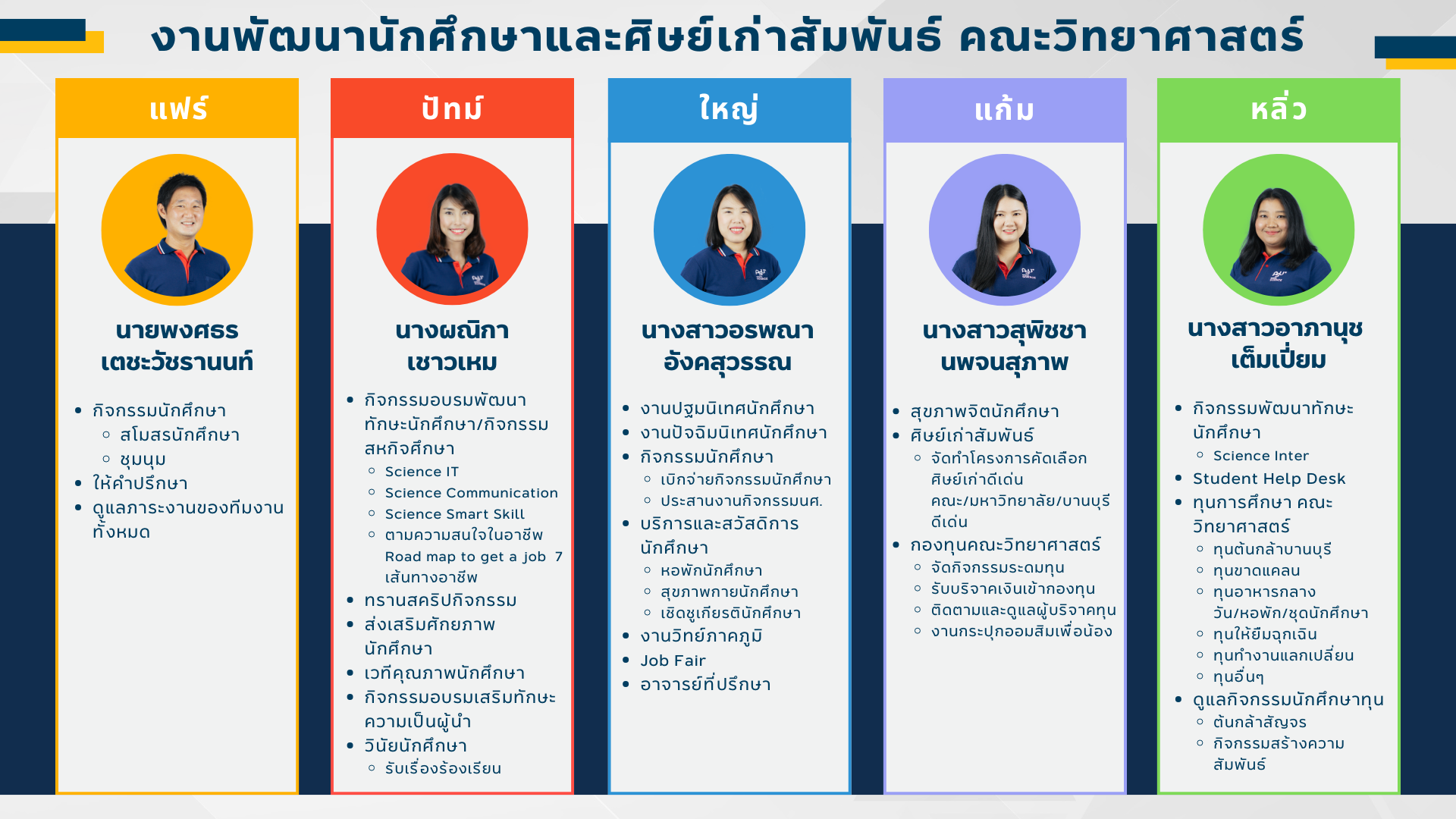 งานพัฒนานักศึกษาและศิษย์เก่าสัมพันธ์ คณะวิทยาศาสตร์

แฟร์

นายพงศธร เตชะวัชรานนท์

- กิจกรรมนักศึกษา
  - สโมสรนักศึกษา
  - ชุมนุม
- ให้คำปรึกษา
- ดูแลภาระงานของทีมงานทั้งหมด

ปัทม์

นางผณิกา เชาวเหม

- กิจกรรมอบรมพัฒนาทักษะนักศึกษา/กิจกรรมสหกิจศึกษา
  - Science IT
  - Science Communication
  - Science Smart Skill
  - ตามความสนใจในอาชีพ Road map to get a job 7 เส้นทางอาชีพ
- ทรานสคริปกิจกรรม
- ส่งเสริมศักยภาพนักศึกษา
- เวทีคุณภาพนักศึกษา
- กิจกรรมอบรมเสริมทักษะความเป็นผู้นำ
- วินัยนักศึกษา
  - รับเรื่องร้องเรียน

ใหญ่

นางสาวอรพณา อังคสุวรรณ

- งานปฐมนิเทศนักศึกษา
- งานปัจฉิมนิเทศนักศึกษา
- กิจกรรมนักศึกษา
  - เบิกจ่ายกิจกรรมนักศึกษา
  - ประสานงานกิจกรรมนศ.
- บริการและสวัสดิการนักศึกษา
  - หอพักนักศึกษา
  - สุขภาพกายนักศึกษา
  - เชิดชูเกียรตินักศึกษา
- งานวิทย์ภาคภูมิ
- Job Fair
- อาจารย์ที่ปรึกษา

แก้ม

นางสาวสุพิชชา นพจนสุภาพ

- สุขภาพจิตนักศึกษา
- ศิษย์เก่าสัมพันธ์
  - จัดทำโครงการคัดเลือกศิษย์เก่าดีเด่น คณะ/มหาวิทยาลัย/บานบุรีดีเด่น
- กองทุนคณะวิทยาศาสตร์
  - จัดกิจกรรมระดมทุน
  - รับบริจาคเงินเข้ากองทุน
  - ติดตามและดูแลผู้บริจาคทุน
  - งานกระปุกออมสินเพื่อน้อง

หลิ่ว

นางสาวอาภานุช เต็มเปี่ยม

- กิจกรรมพัฒนาทักษะนักศึกษา
  - Science Inter
- Student Help Desk
- ทุนการศึกษา คณะวิทยาศาสตร์
  - ทุนต้นกล้าบานบุรี
  - ทุนขาดแคลน
  - ทุนอาหารกลางวัน/หอพัก/ชุดนักศึกษา
  - ทุนให้ยืมฉุกเฉิน
  - ทุนทำงานแลกเปลี่ยน
  - ทุนอื่นๆ
- ดูแลกิจกรรมนักศึกษาทุน
  - ต้นกล้าสัญจร
  - กิจกรรมสร้างความสัมพันธ์